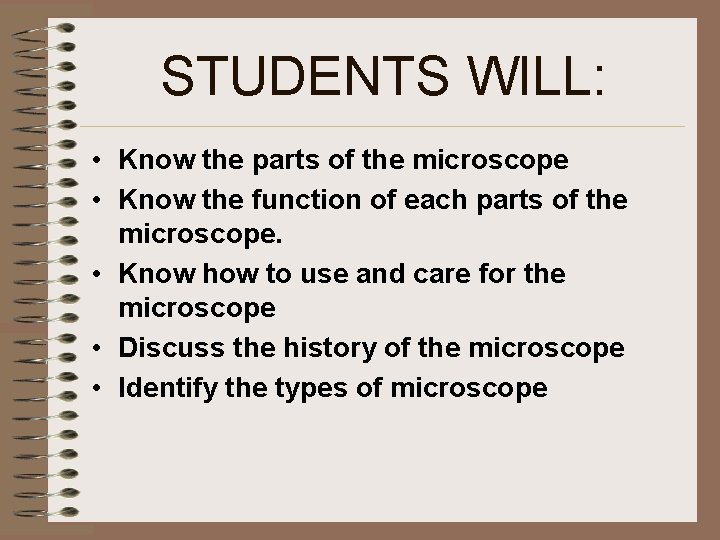 STUDENTS WILL:

• Know the parts of the microscope
• Know the function of each parts of the microscope.
• Know how to use and care for the microscope
• Discuss the history of the microscope
• Identify the types of microscope